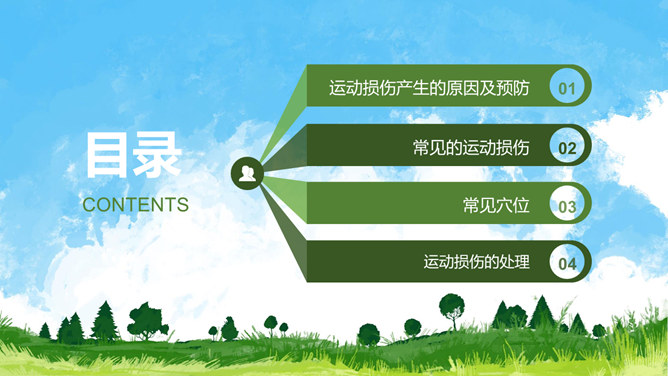 目录

CONTENTS

运动损伤产生的原因及预防 01

常见的运动损伤 02

常见穴位 03

运动损伤的处理 04